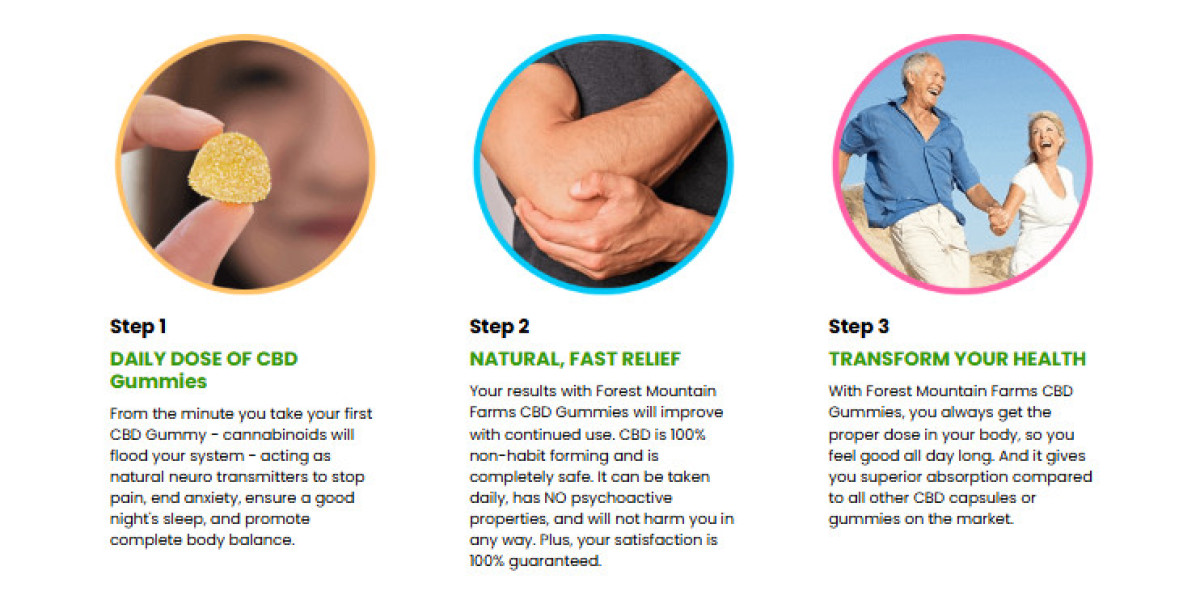 Step 1

DAILY DOSE OF CBD Gummies

From the minute you take your first CBD Gummy - cannabinoids will flood your system - acting as natural neuro transmitters to stop pain, end anxiety, ensure a good night's sleep, and promote complete body balance.

Step 2

NATURAL, FAST RELIEF

Your results with Forest Mountain Farms CBD Gummies will improve with continued use. CBD is 100% non-habit forming and is completely safe. It can be taken daily, has NO psychoactive properties, and will not harm you in any way. Plus, your satisfaction is 100% guaranteed.

Step 3

TRANSFORM YOUR HEALTH

With Forest Mountain Farms CBD Gummies, you always get the proper dose in your body, so you feel good all day long. And it gives you superior absorption compared to all other CBD capsules or gummies on the market.